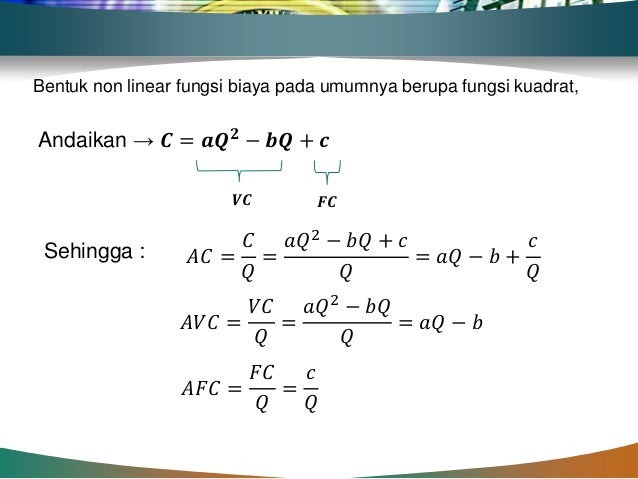 Bentuk non linear fungsi biaya pada umumnya berupa fungsi kuadrat,

Andaikan → $C = aQ^2 - bQ + c$

$VC$ $FC$

Sehingga : $AC = \frac{C}{Q} = \frac{aQ^2 - bQ + c}{Q} = aQ - b + \frac{c}{Q}$

$AVC = \frac{VC}{Q} = \frac{aQ^2 - bQ}{Q} = aQ - b$

$AFC = \frac{FC}{Q} = \frac{c}{Q}$